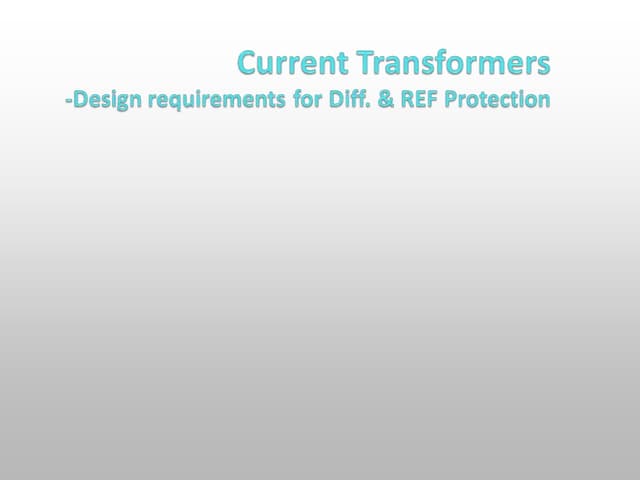 Current Transformers
-Design requirements for Diff. & REF Protection